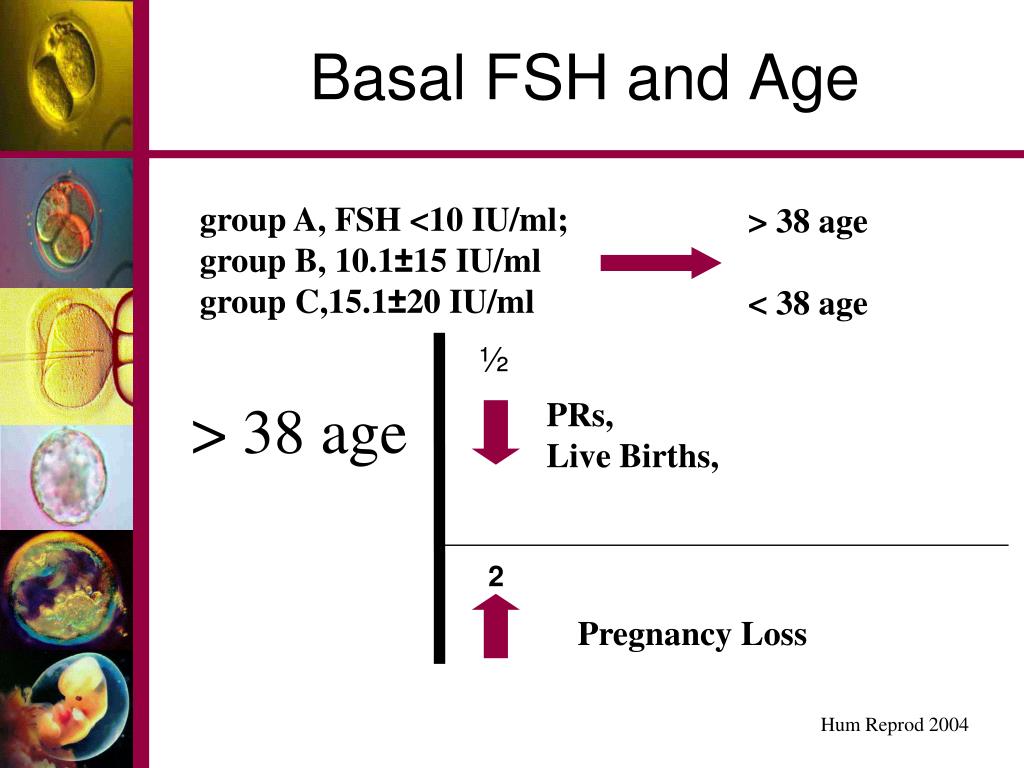 Basal FSH and Age

group A, FSH <10 IU/ml;
group B, 10.1±15 IU/ml
group C,15.1±20 IU/ml

> 38 age

< 38 age

> 38 age

½

PRs,
Live Births,

2

Pregnancy Loss

Hum Reprod 2004